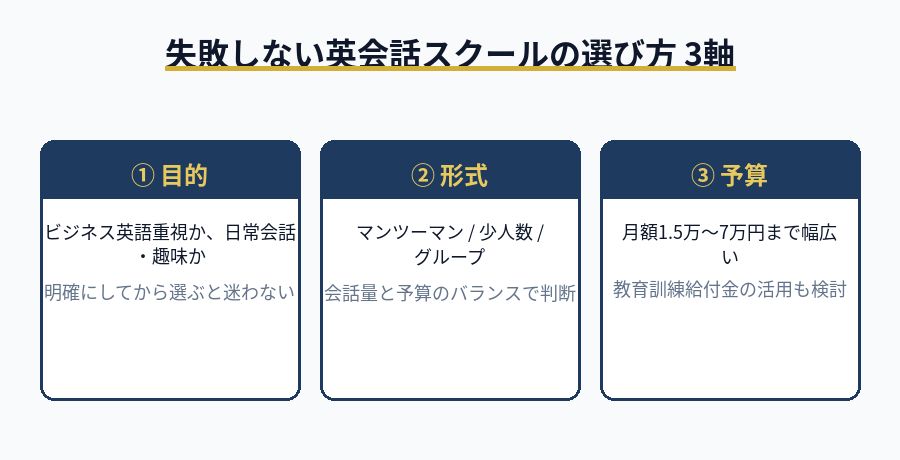 失敗しない英会話スクールの選び方 3軸

① 目的

ビジネス英語重視か、日常会話・趣味か

明確にしてから選ぶと迷わない

② 形式

マンツーマン / 少人数 / グループ

会話量と予算のバランスで判断

③ 予算

月額1.5万〜7万円まで幅広い

教育訓練給付金の活用も検討